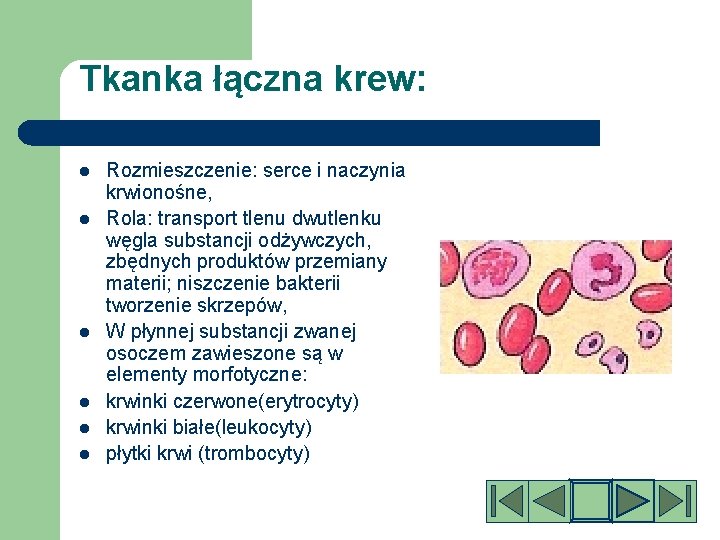 Tkanka łączna krew:

- Rozmieszczenie: serce i naczynia krwionośne,
- Rola: transport tlenu dwutlenku węgla substancji odżywczych, zbędnych produktów przemiany materii; niszczenie bakterii tworzenie skrzepów,
- W płynnej substancji zwanej osoczem zawieszone są w elementy morfotyczne:
- krwinki czerwone(erytrocyty)
- krwinki białe(leukocyty)
- płytki krwi (trombocyty)